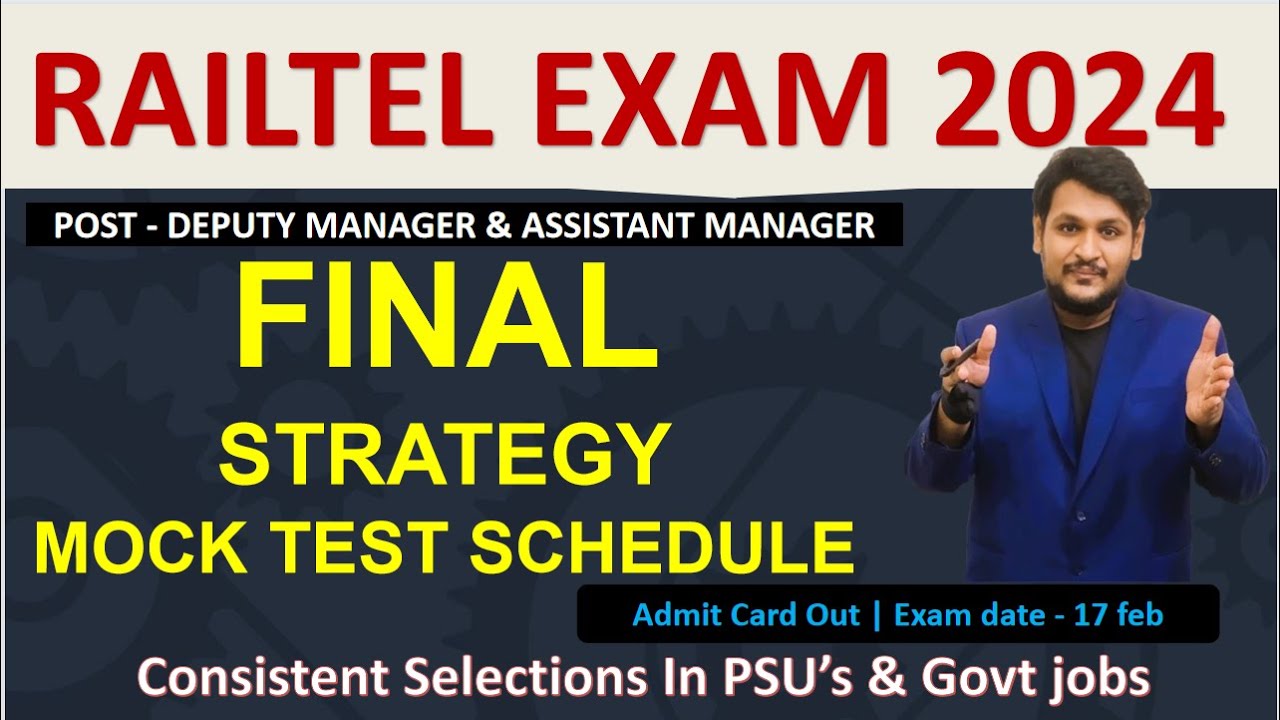 RAILTEL EXAM 2024

POST - DEPUTY MANAGER & ASSISTANT MANAGER

FINAL

STRATEGY

MOCK TEST SCHEDULE

Admit Card Out | Exam date - 17 feb

Consistent Selections In PSU's & Govt jobs